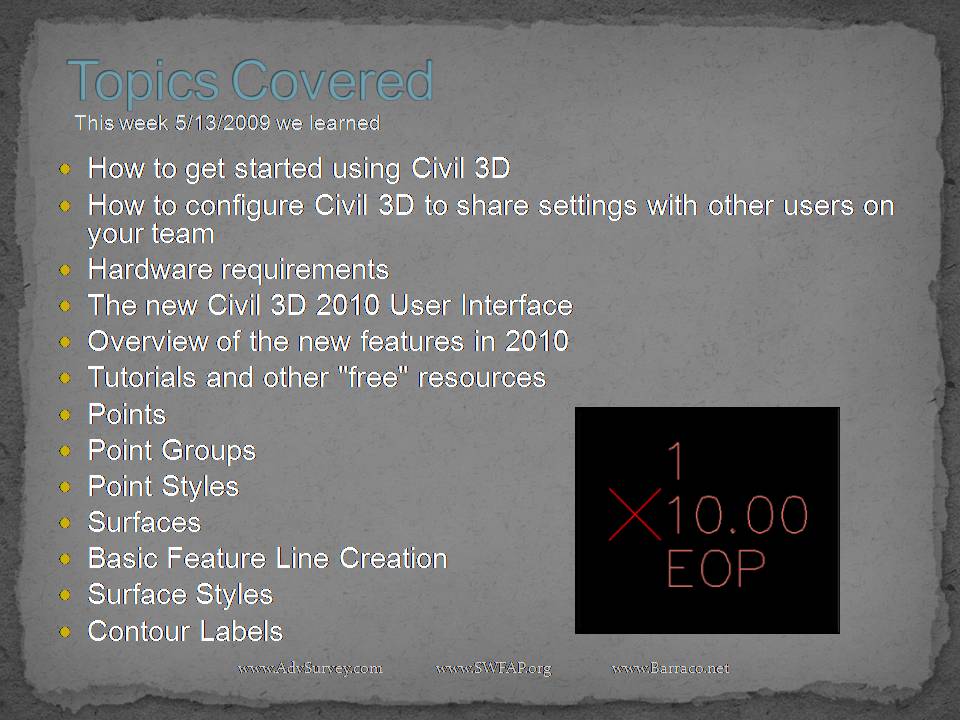 Topics Covered

This week 5/13/2009 we learned

- How to get started using Civil 3D
- How to configure Civil 3D to share settings with other users on your team
- Hardware requirements
- The new Civil 3D 2010 User Interface
- Overview of the new features in 2010
- Tutorials and other "free" resources
- Points
- Point Groups
- Point Styles
- Surfaces
- Basic Feature Line Creation
- Surface Styles
- Contour Labels

1
10.00
EOP

www.AdvSurvey.com www.SWFAP.org www.Barraco.net